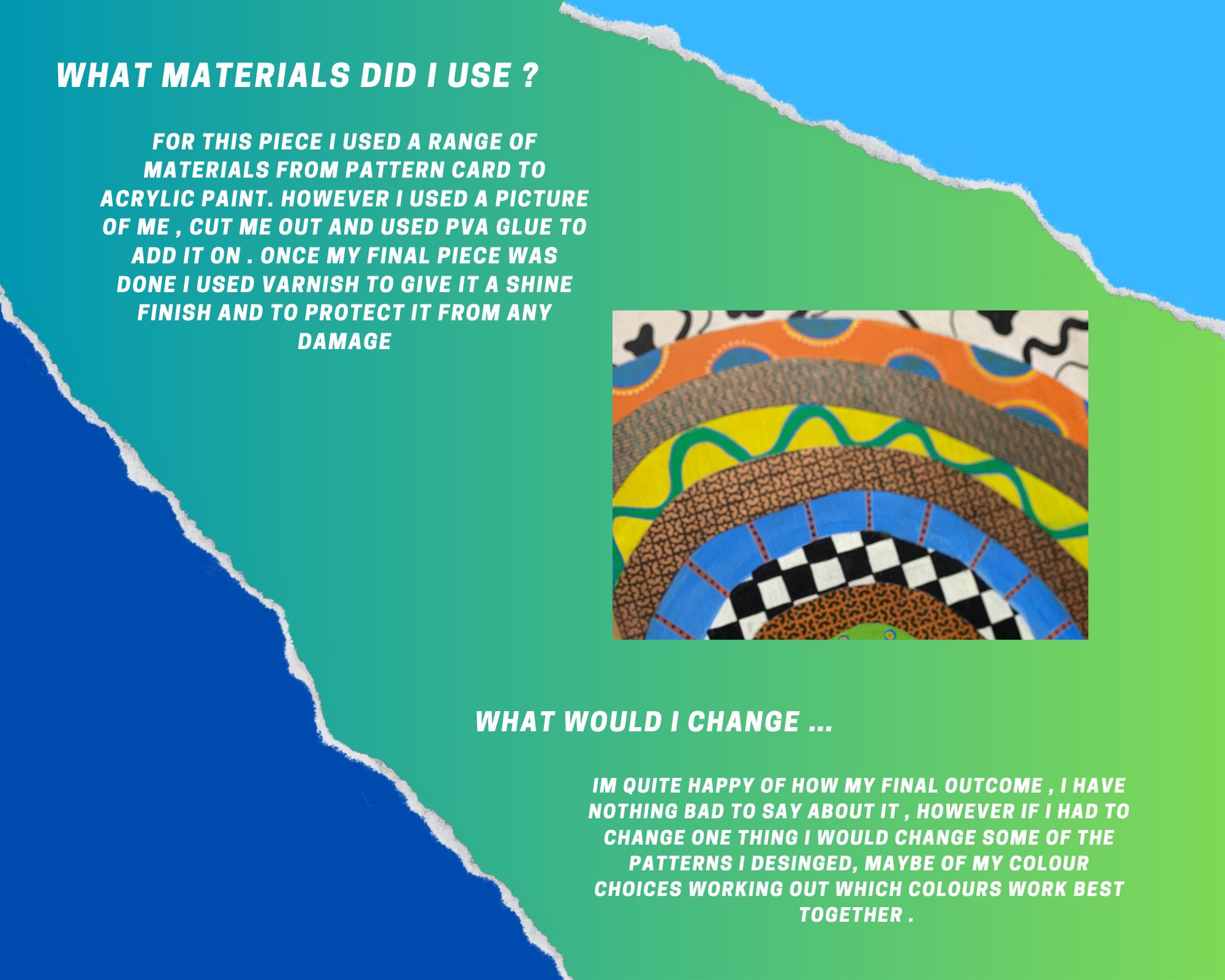 WHAT MATERIALS DID I USE ?

FOR THIS PIECE I USED A RANGE OF MATERIALS FROM PATTERN CARD TO ACRYLIC PAINT. HOWEVER I USED A PICTURE OF ME , CUT ME OUT AND USED PVA GLUE TO ADD IT ON . ONCE MY FINAL PIECE WAS DONE I USED VARNISH TO GIVE IT A SHINE FINISH AND TO PROTECT IT FROM ANY DAMAGE

WHAT WOULD I CHANGE ...

IM QUITE HAPPY OF HOW MY FINAL OUTCOME , I HAVE NOTHING BAD TO SAY ABOUT IT , HOWEVER IF I HAD TO CHANGE ONE THING I WOULD CHANGE SOME OF THE PATTERNS I DESINGED, MAYBE OF MY COLOUR CHOICES WORKING OUT WHICH COLOURS WORK BEST TOGETHER .